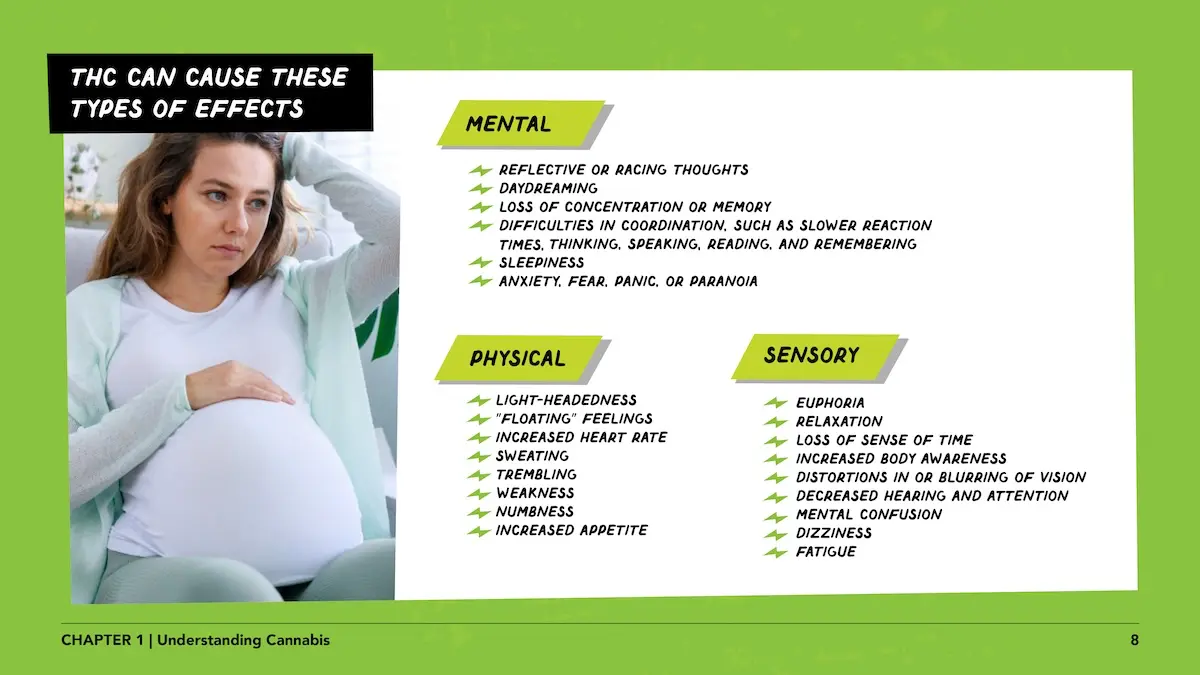 THC CAN CAUSE THESE TYPES OF EFFECTS

MENTAL

REFLECTIVE OR RACING THOUGHTS
DAYDREAMING
LOSS OF CONCENTRATION OR MEMORY
DIFFICULTIES IN COORDINATION, SUCH AS SLOWER REACTION TIMES, THINKING, SPEAKING, READING, AND REMEMBERING
SLEEPINESS
ANXIETY, FEAR, PANIC, OR PARANOIA

PHYSICAL

LIGHT-HEADEDNESS
"FLOATING" FEELINGS
INCREASED HEART RATE
SWEATING
TREMBLING
WEAKNESS
NUMBNESS
INCREASED APPETITE

SENSORY

EUPHORIA
RELAXATION
LOSS OF SENSE OF TIME
INCREASED BODY AWARENESS
DISTORTIONS IN OR BLURRING OF VISION
DECREASED HEARING AND ATTENTION
MENTAL CONFUSION
DIZZINESS
FATIGUE

CHAPTER 1 | Understanding Cannabis

8